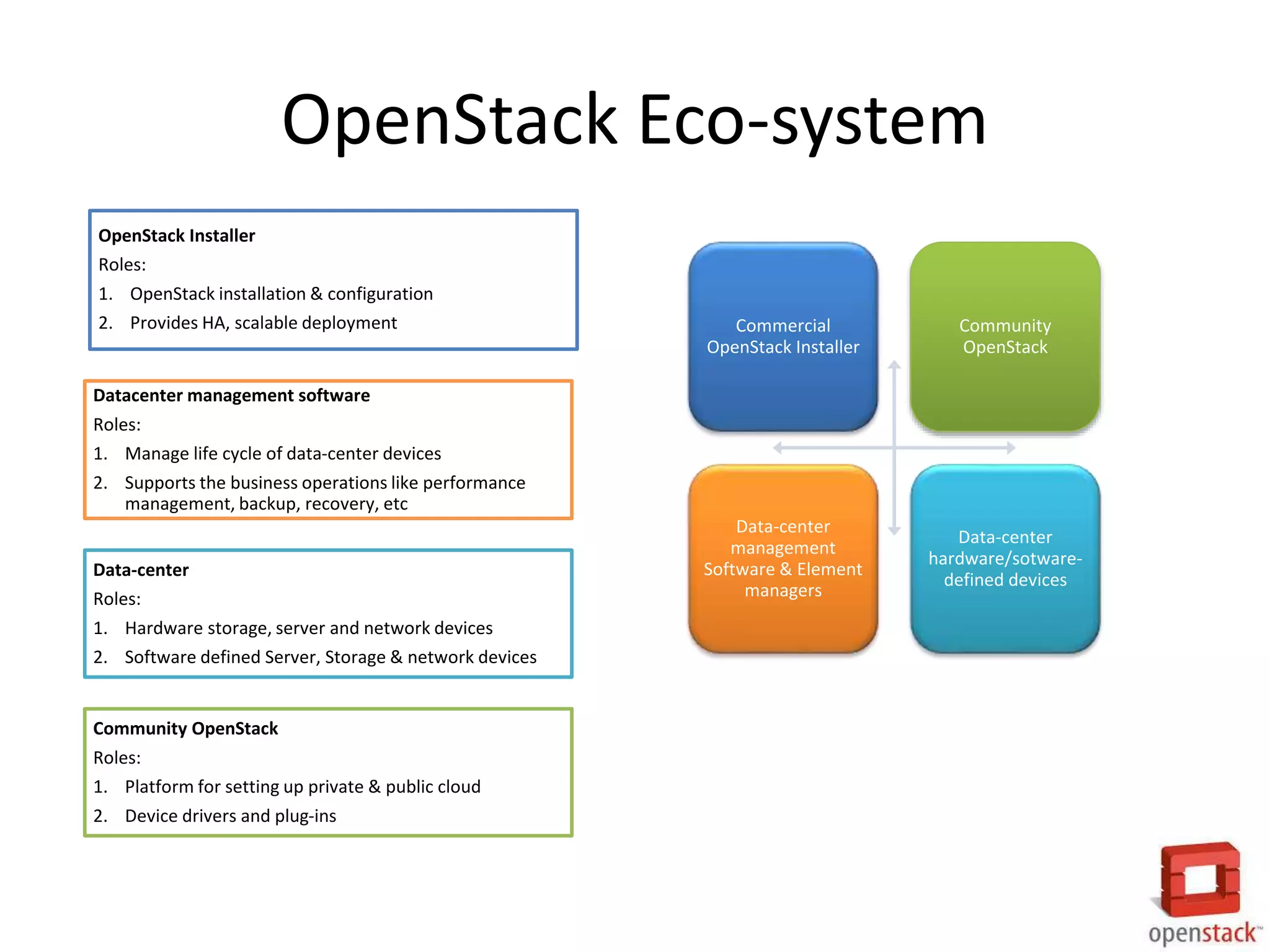 OpenStack Eco-system

OpenStack Installer
Roles:
1. OpenStack installation & configuration
2. Provides HA, scalable deployment

Datacenter management software
Roles:
1. Manage life cycle of data-center devices
2. Supports the business operations like performance management, backup, recovery, etc

Data-center
Roles:
1. Hardware storage, server and network devices
2. Software defined Server, Storage & network devices

Community OpenStack
Roles:
1. Platform for setting up private & public cloud
2. Device drivers and plug-ins

Commercial OpenStack Installer

Community OpenStack

Data-center management Software & Element managers

Data-center hardware/sotware-defined devices

openstack™